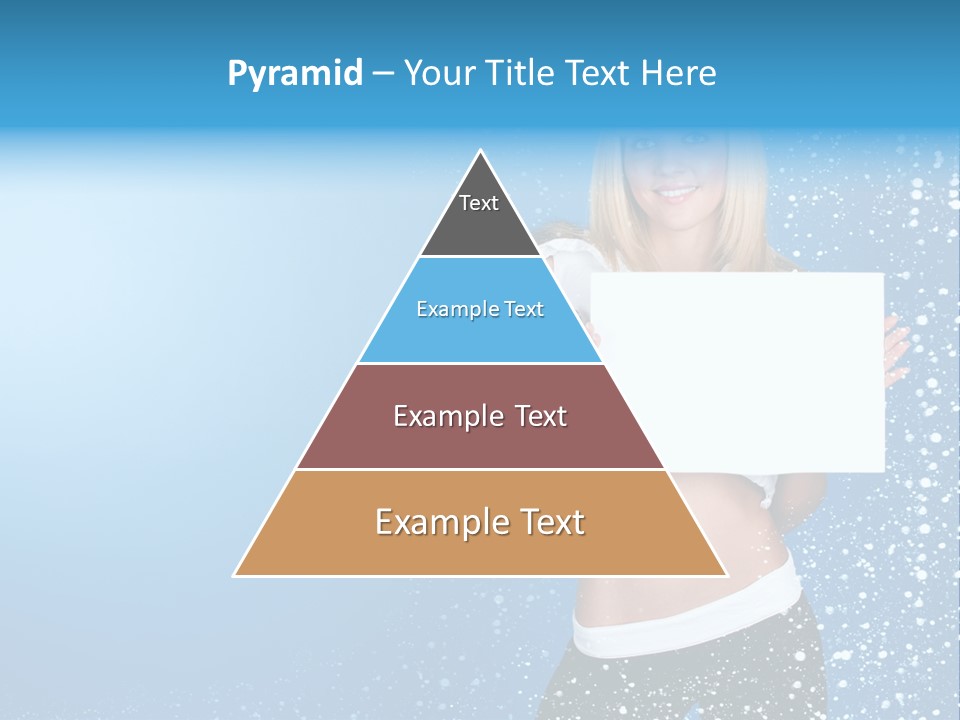 Pyramid – Your Title Text Here

Text

Example Text

Example Text

Example Text